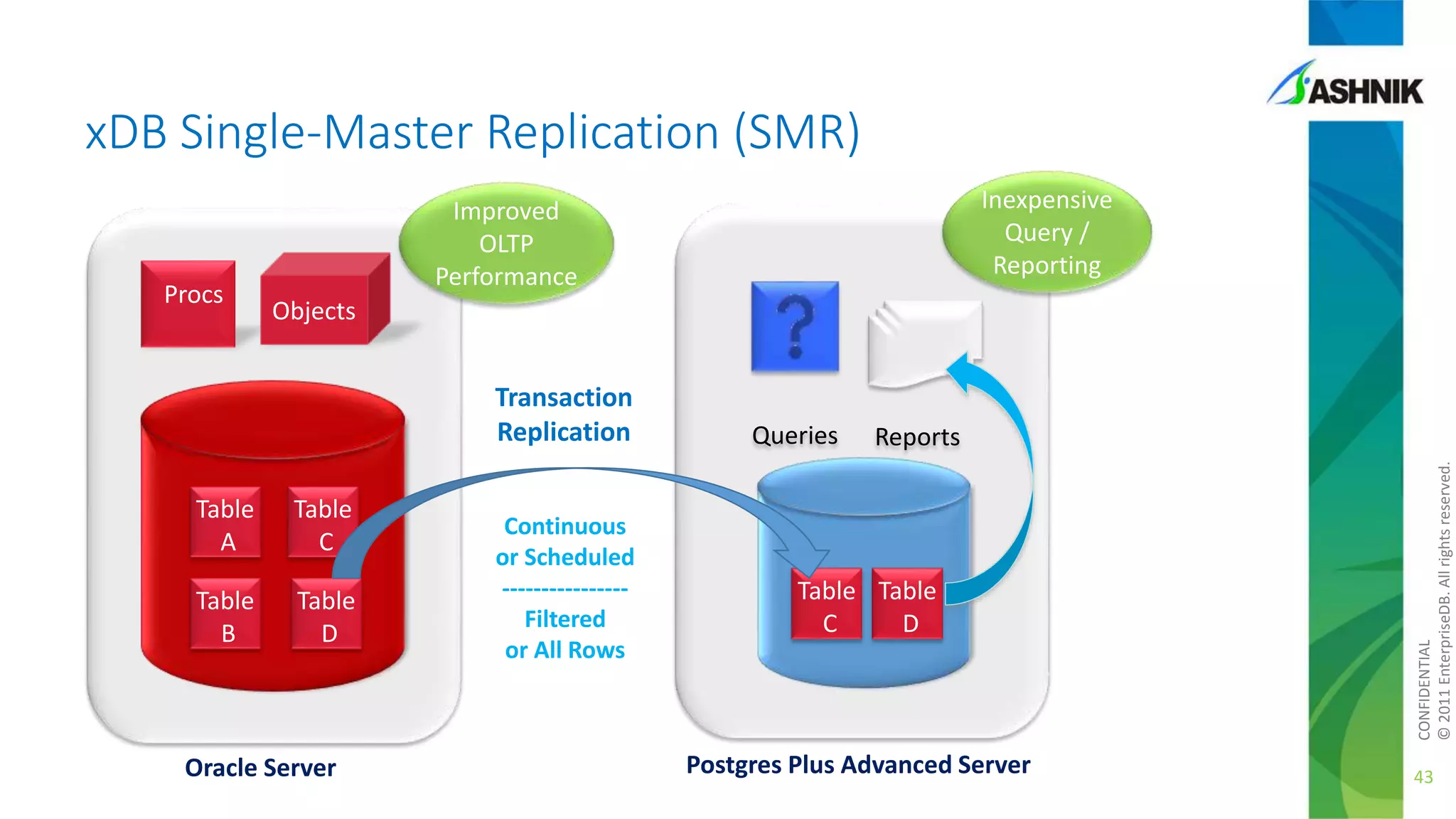 ASHNIK

xDB Single-Master Replication (SMR)

Improved OLTP Performance

Procs

Objects

Table A

Table C

Table B

Table D

Oracle Server

Transaction Replication

Continuous or Scheduled

----------------

Filtered or All Rows

Inexpensive Query / Reporting

?

Queries

Reports

Table C

Table D

Postgres Plus Advanced Server

CONFIDENTIAL
© 2011 EnterpriseDB. All rights reserved.

43